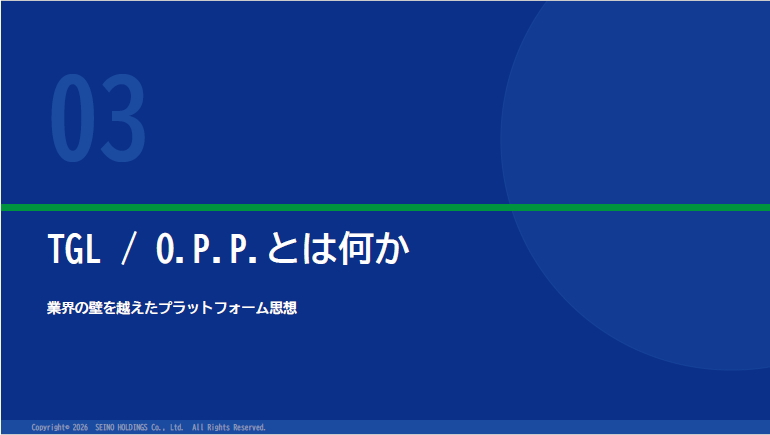 03

TGL / O.P.P.とは何か

業界の壁を越えたプラットフォーム思想

Copyright© 2026 SEINO HOLDINGS Co., Ltd. All Rights Reserved.